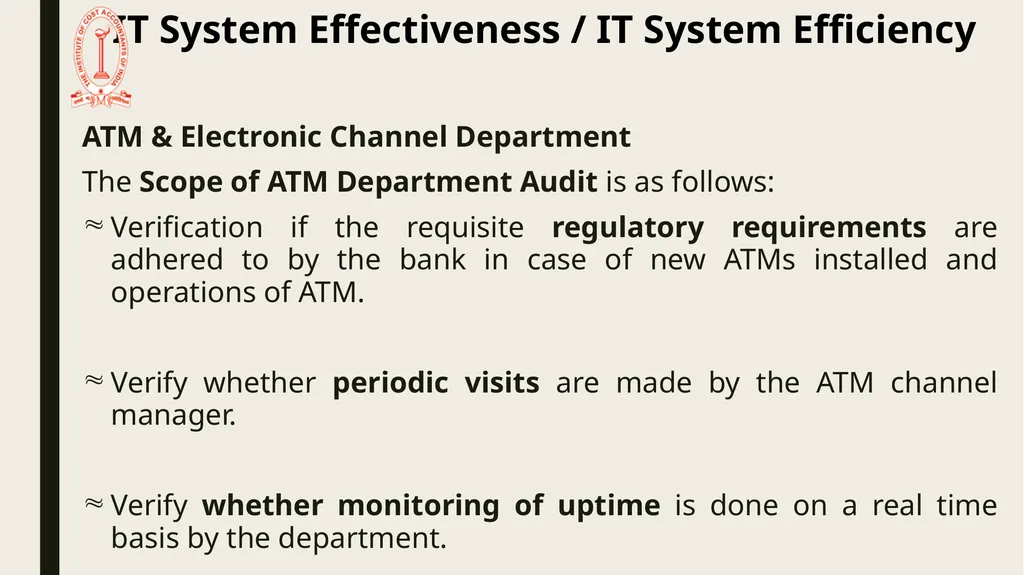 THE INSTITUTE OF COST ACCOUNTANTS OF INDIA

IT System Effectiveness / IT System Efficiency

ATM & Electronic Channel Department

The Scope of ATM Department Audit is as follows:

≈ Verification if the requisite regulatory requirements are adhered to by the bank in case of new ATMs installed and operations of ATM.

≈ Verify whether periodic visits are made by the ATM channel manager.

≈ Verify whether monitoring of uptime is done on a real time basis by the department.